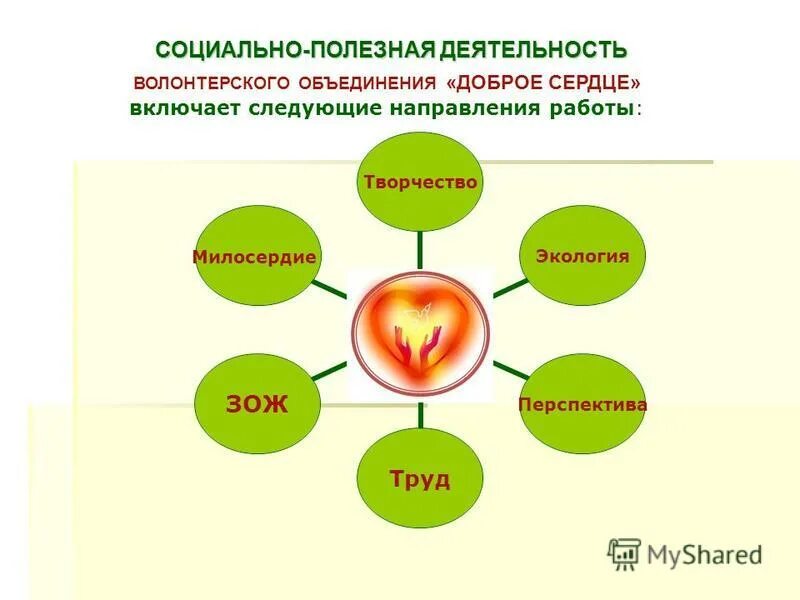 СОЦИАЛЬНО-ПОЛЕЗНАЯ ДЕЯТЕЛЬНОСТЬ
ВОЛОНТЕРСКОГО ОБЪЕДИНЕНИЯ «ДОБРОЕ СЕРДЦЕ»
включает следующие направления работы:

Творчество

Милосердие

Экология

ЗОЖ

Перспектива

Труд

MyShared